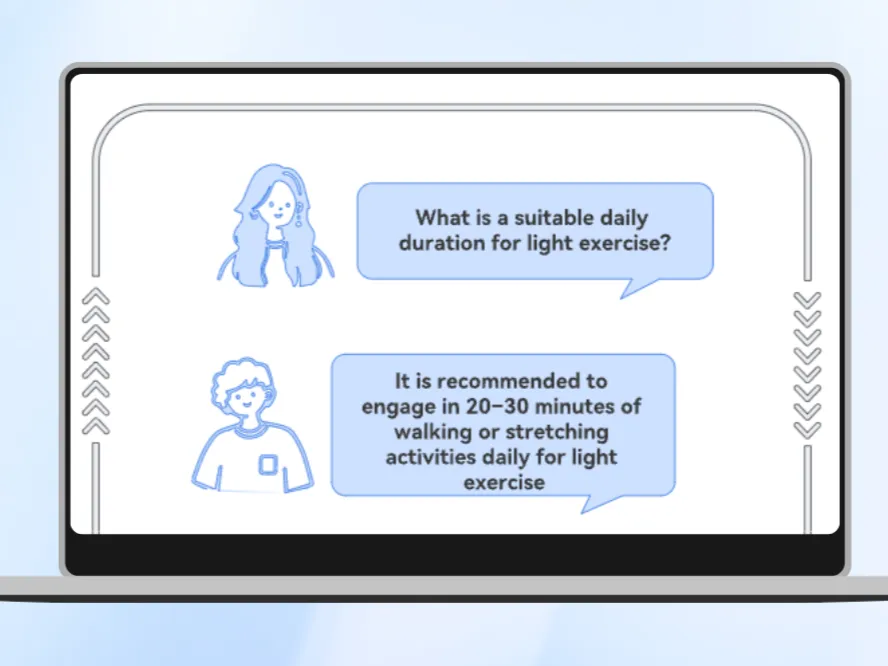 What is a suitable daily duration for light exercise?

It is recommended to engage in 20–30 minutes of walking or stretching activities daily for light exercise